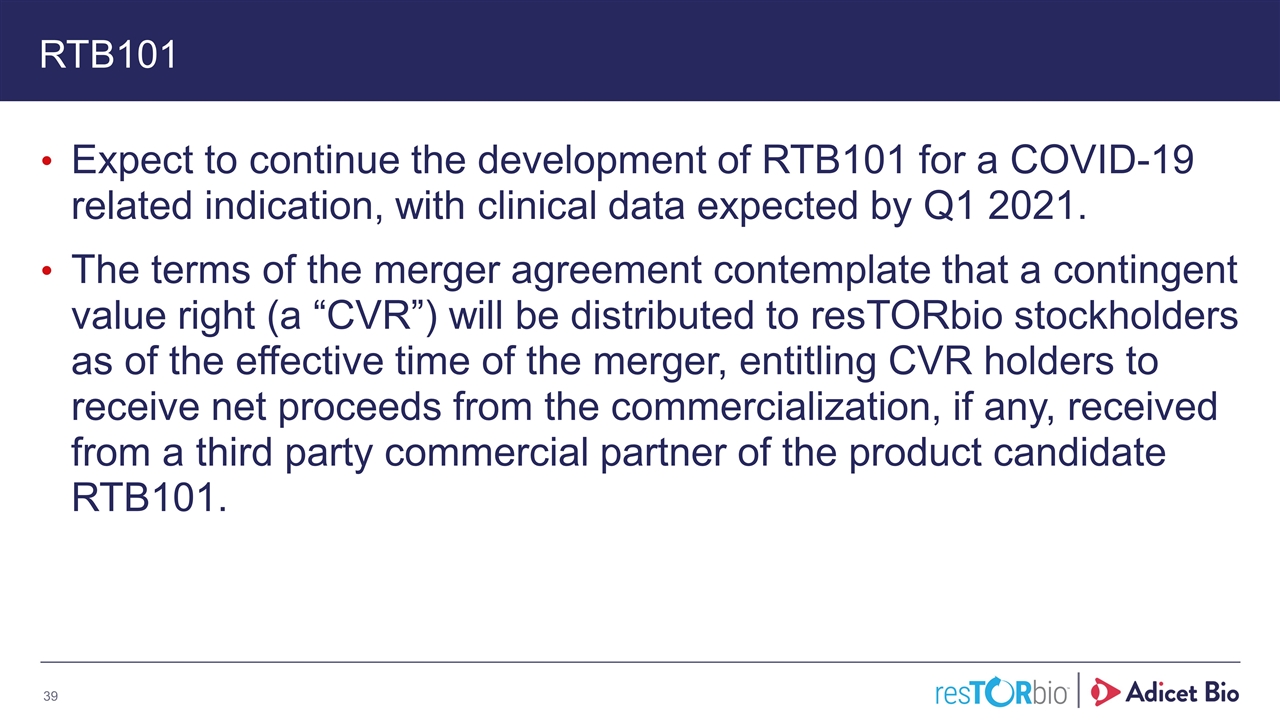 RTB101

• Expect to continue the development of RTB101 for a COVID-19 related indication, with clinical data expected by Q1 2021.

• The terms of the merger agreement contemplate that a contingent value right (a “CVR”) will be distributed to resTORbio stockholders as of the effective time of the merger, entitling CVR holders to receive net proceeds from the commercialization, if any, received from a third party commercial partner of the product candidate RTB101.

39

resTORbio | Adicet Bio